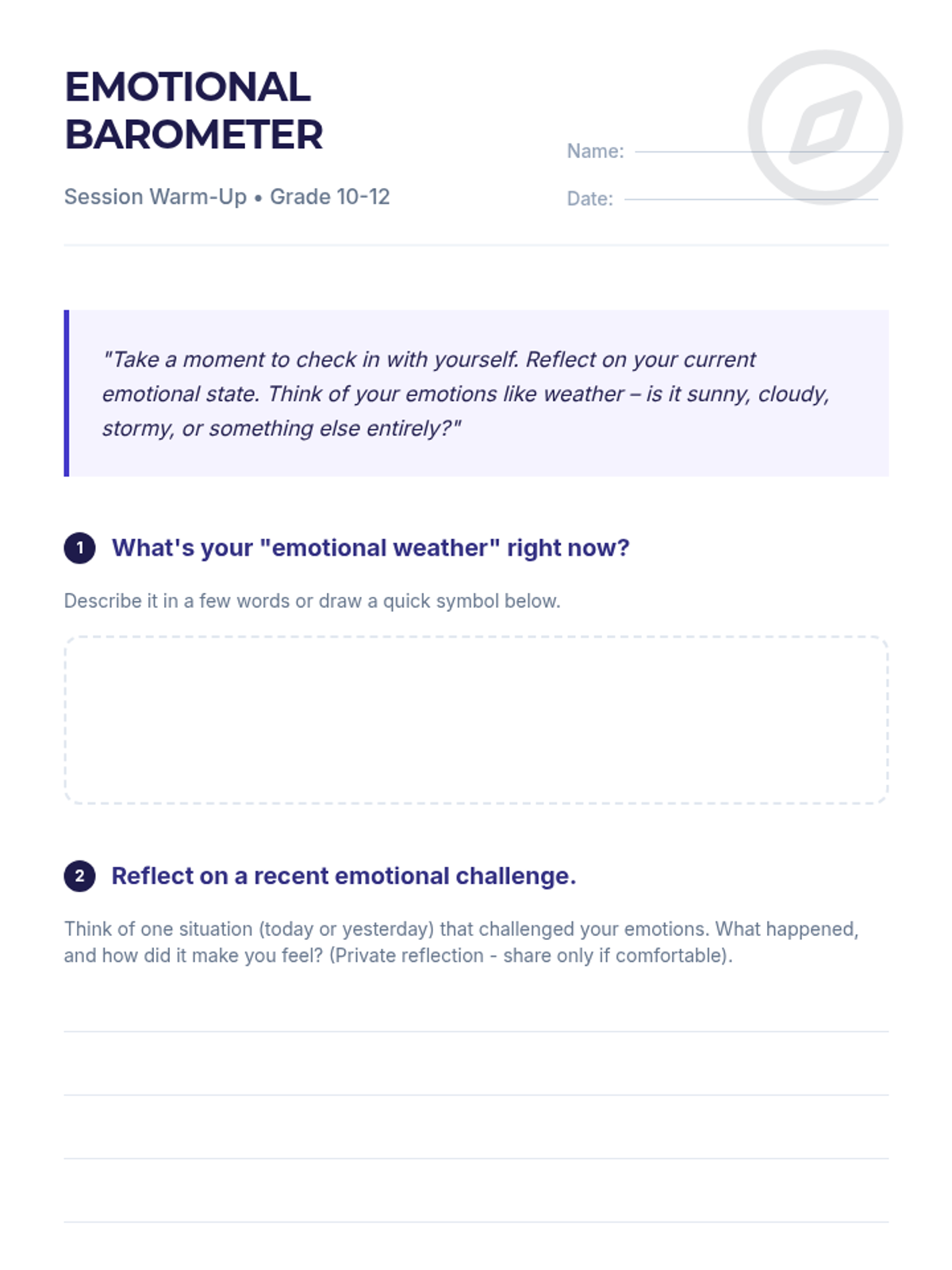 EMOTIONAL BAROMETER

Session Warm-Up • Grade 10-12

Name:

Date:

"Take a moment to check in with yourself. Reflect on your current emotional state. Think of your emotions like weather – is it sunny, cloudy, stormy, or something else entirely?"

1 What's your "emotional weather" right now?

Describe it in a few words or draw a quick symbol below.

2 Reflect on a recent emotional challenge.

Think of one situation (today or yesterday) that challenged your emotions. What happened, and how did it make you feel? (Private reflection - share only if comfortable).